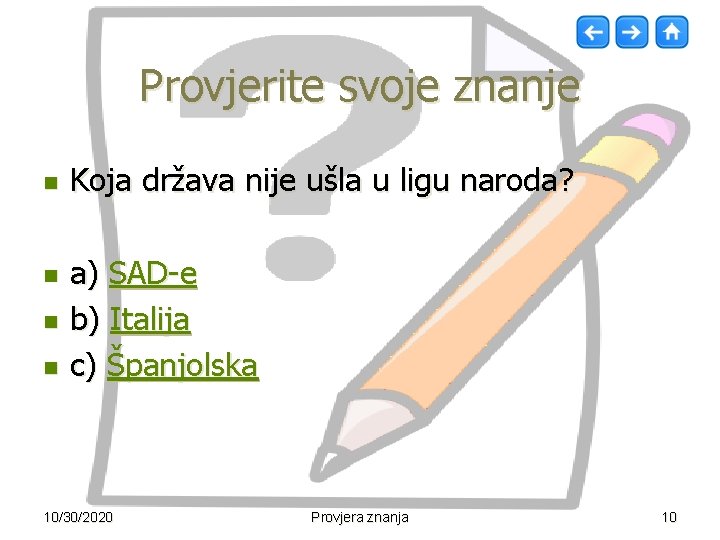 Provjerite svoje znanje

Koja država nije ušla u ligu naroda?

a) SAD-e
b) Italija
c) Španjolska

10/30/2020
Provjera znanja
10